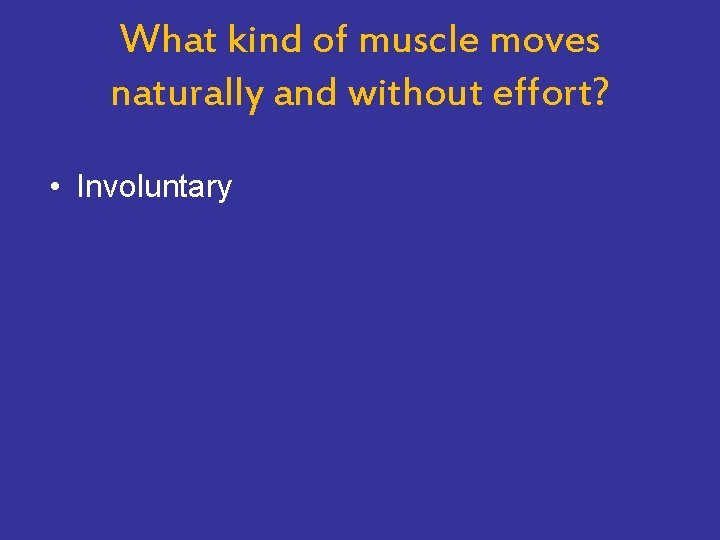 What kind of muscle moves naturally and without effort?

• Involuntary